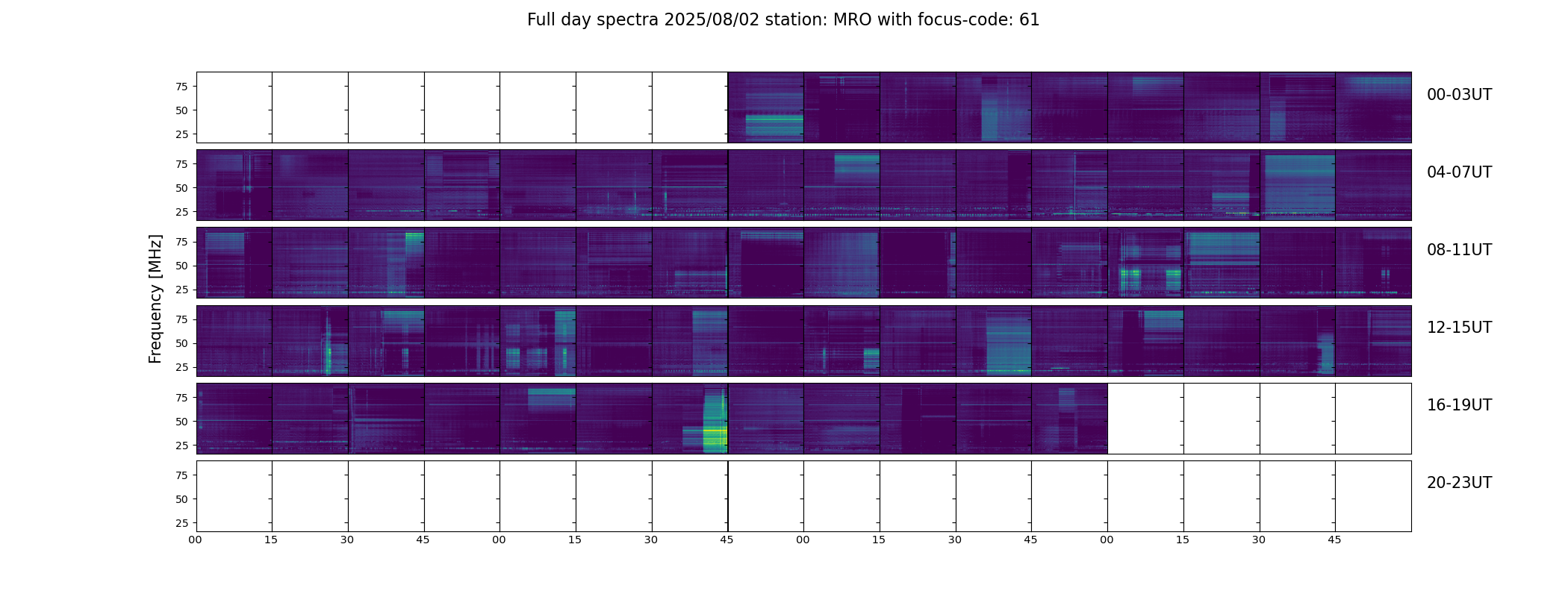 Full day spectra 2025/08/02 station: MRO with focus-code: 61

Frequency [MHz]

75
50
25

00-03UT

75
50
25

04-07UT

75
50
25

08-11UT

75
50
25

12-15UT

75
50
25

16-19UT

75
50
25

20-23UT

00 15 30 45 00 15 30 45 00 15 30 45 00 15 30 45